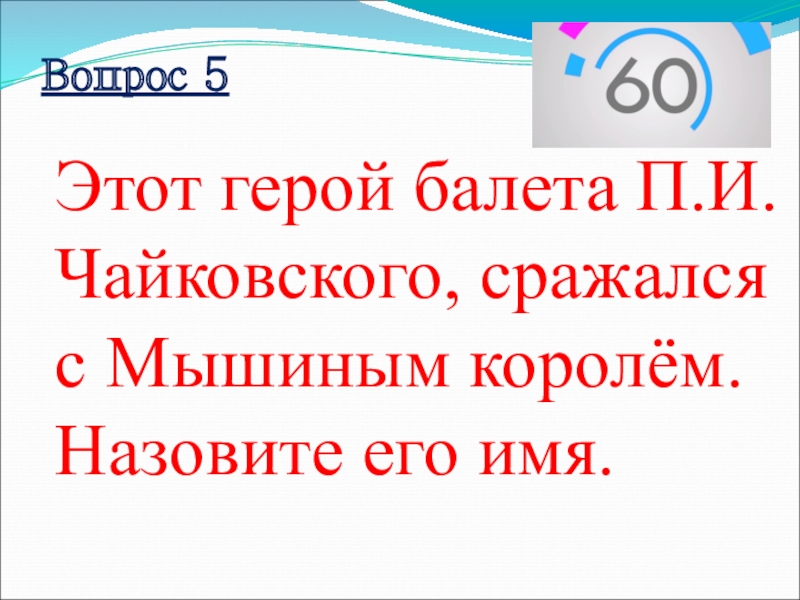 Вопрос 5

60

Этот герой балета П.И. Чайковского, сражался с Мышиным королём. Назовите его имя.